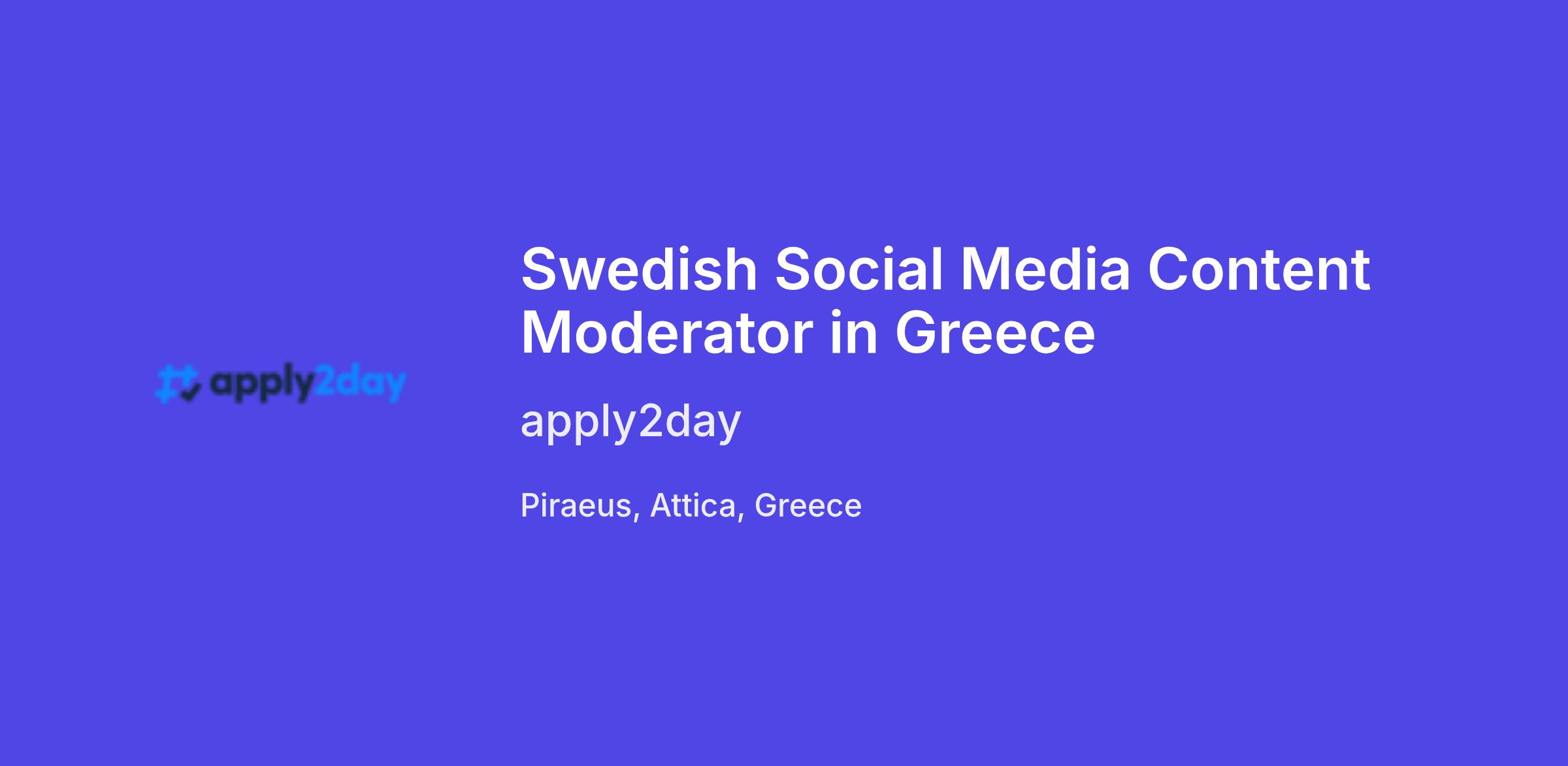 apply2day

Swedish Social Media Content Moderator in Greece

apply2day

Piraeus, Attica, Greece